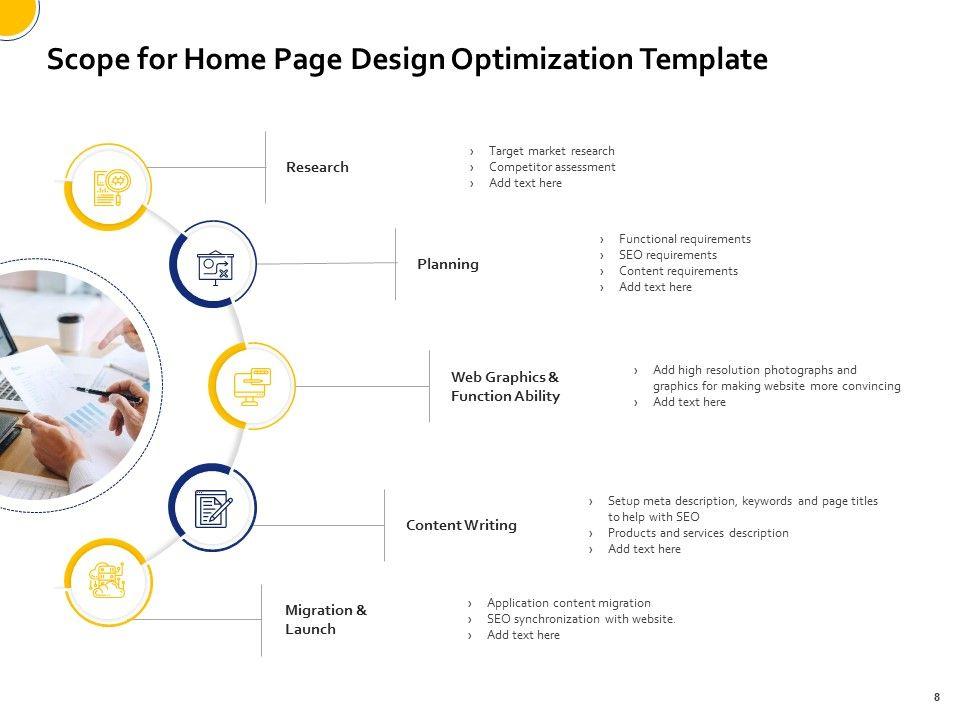 Scope for Home Page Design Optimization Template

Research

› Target market research
› Competitor assessment
› Add text here

Planning

› Functional requirements
› SEO requirements
› Content requirements
› Add text here

Web Graphics & Function Ability

› Add high resolution photographs and graphics for making website more convincing
› Add text here

Content Writing

› Setup meta description, keywords and page titles to help with SEO
› Products and services description
› Add text here

Migration & Launch

› Application content migration
› SEO synchronization with website.
› Add text here

8